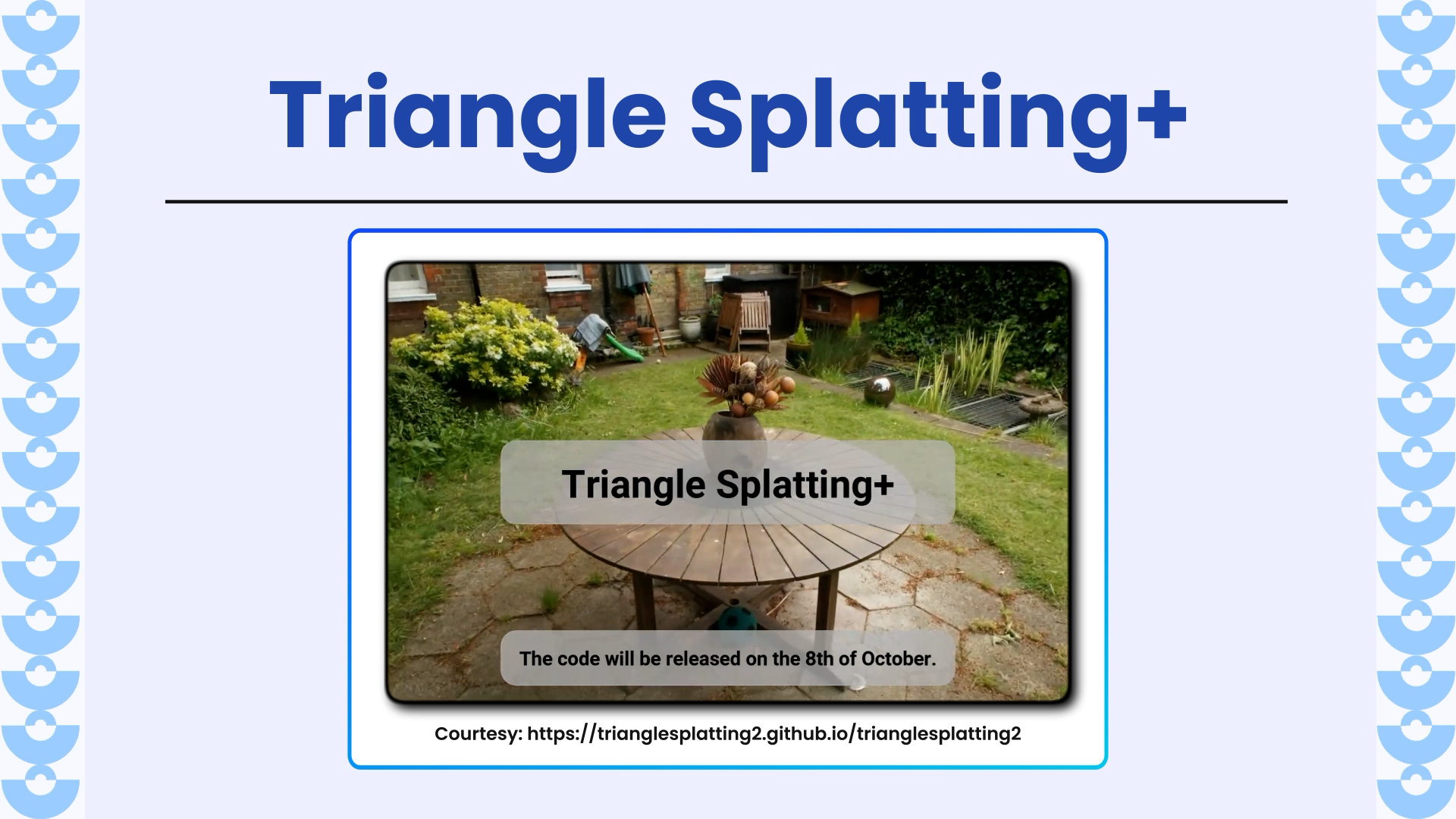 Triangle Splatting+

Triangle Splatting+

The code will be released on the 8th of October.

Courtesy: https://trianglesplatting2.github.io/trianglesplatting2